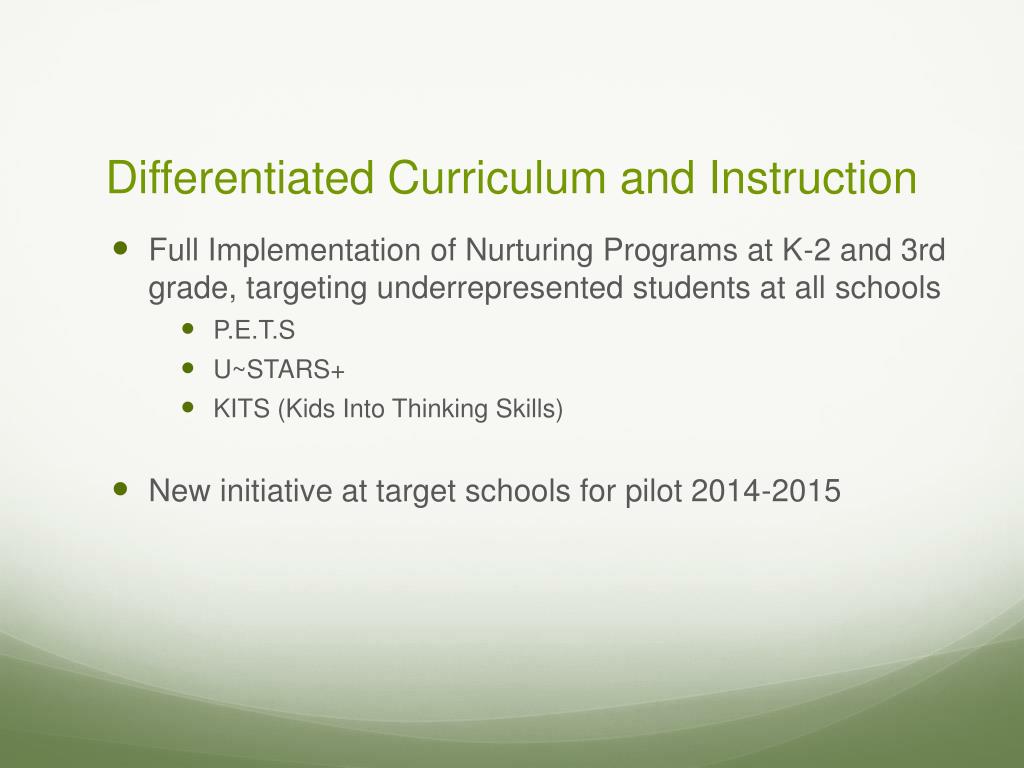 Differentiated Curriculum and Instruction

- Full Implementation of Nurturing Programs at K-2 and 3rd grade, targeting underrepresented students at all schools
  - P.E.T.S
  - U~STARS+
  - KITS (Kids Into Thinking Skills)

- New initiative at target schools for pilot 2014-2015